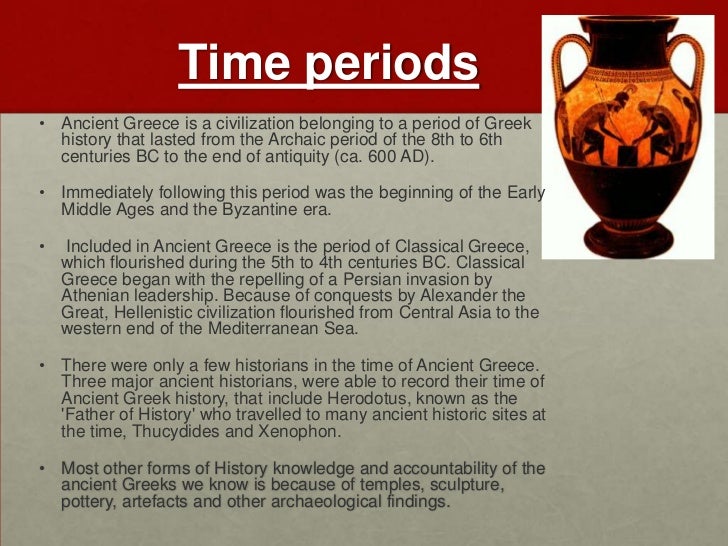 Time periods

• Ancient Greece is a civilization belonging to a period of Greek history that lasted from the Archaic period of the 8th to 6th centuries BC to the end of antiquity (ca. 600 AD).

• Immediately following this period was the beginning of the Early Middle Ages and the Byzantine era.

• Included in Ancient Greece is the period of Classical Greece, which flourished during the 5th to 4th centuries BC. Classical Greece began with the repelling of a Persian invasion by Athenian leadership. Because of conquests by Alexander the Great, Hellenistic civilization flourished from Central Asia to the western end of the Mediterranean Sea.

• There were only a few historians in the time of Ancient Greece. Three major ancient historians, were able to record their time of Ancient Greek history, that include Herodotus, known as the 'Father of History' who travelled to many ancient historic sites at the time, Thucydides and Xenophon.

• Most other forms of History knowledge and accountability of the ancient Greeks we know is because of temples, sculpture, pottery, artefacts and other archaeological findings.